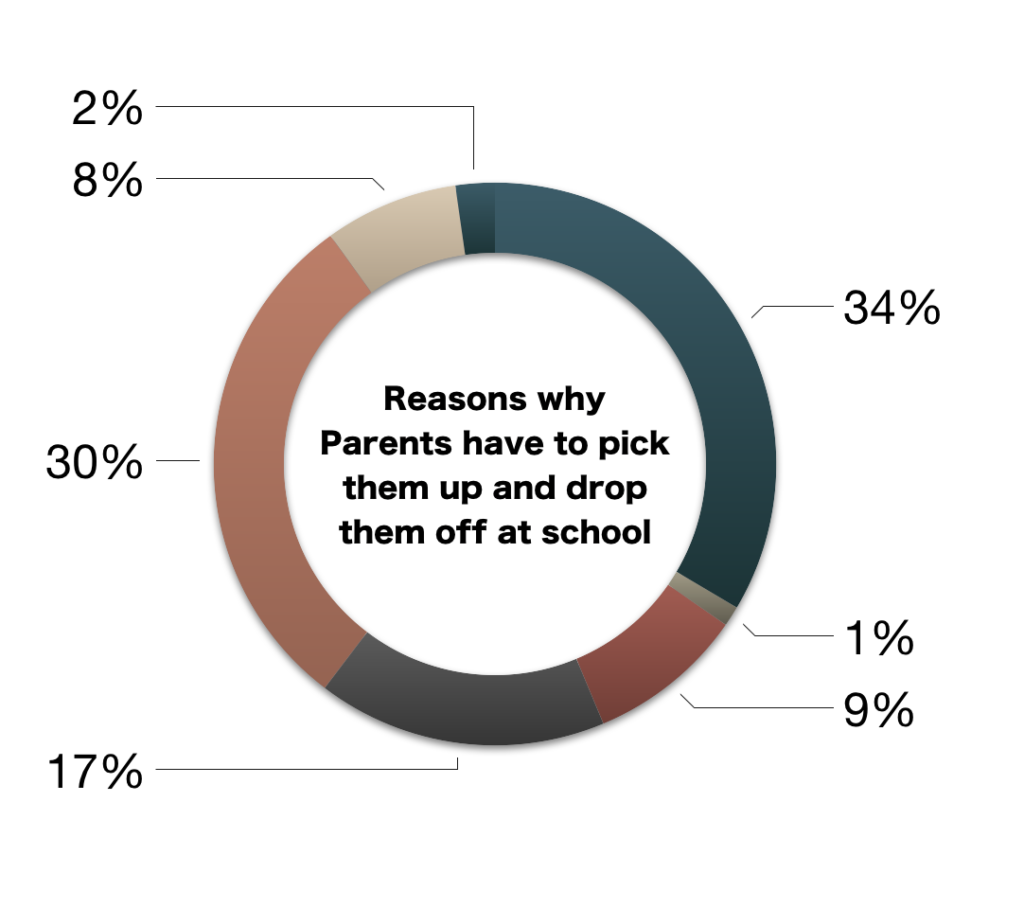 2%
8%
34%
Reasons why Parents have to pick them up and drop them off at school
30%
1%
9%
17%